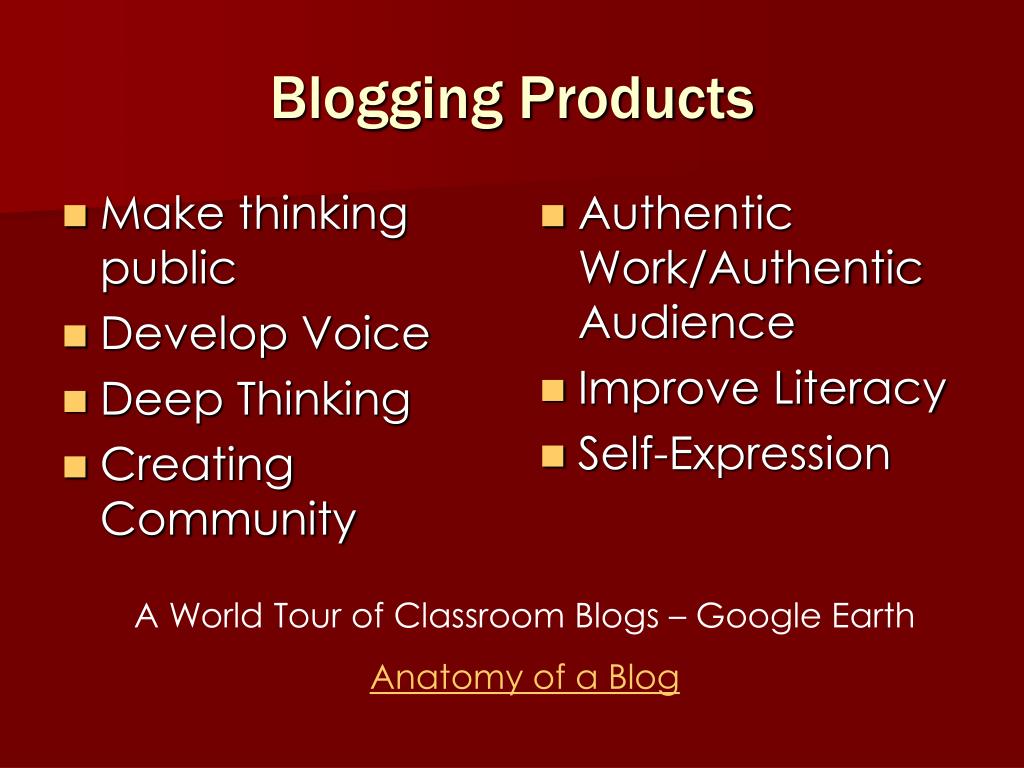 Blogging Products

- Make thinking public
- Develop Voice
- Deep Thinking
- Creating Community

- Authentic Work/Authentic Audience
- Improve Literacy
- Self-Expression

A World Tour of Classroom Blogs – Google Earth

Anatomy of a Blog